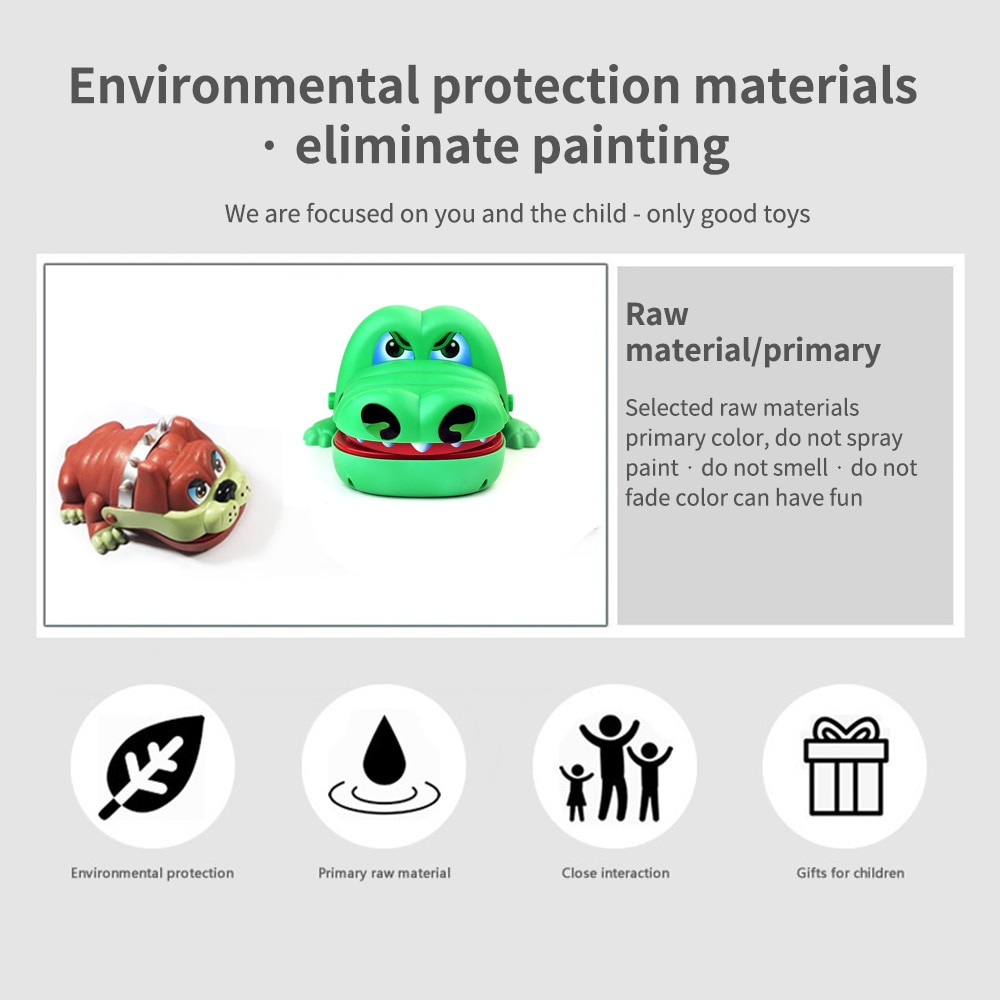 Environmental protection materials · eliminate painting

We are focused on you and the child - only good toys

Raw material/primary

Selected raw materials primary color, do not spray paint · do not smell · do not fade color can have fun

Environmental protection

Primary raw material

Close interaction

Gifts for children